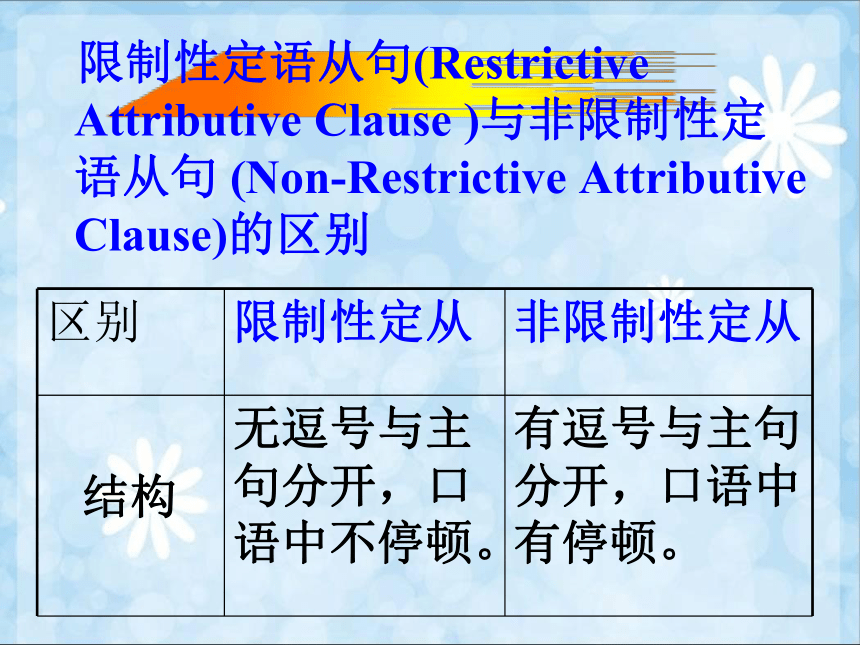 限制性定语从句(Restrictive Attributive Clause )与非限制性定语从句 (Non-Restrictive Attributive Clause)的区别

| 区别 | 限制性定从 | 非限制性定从 |
|---|---|---|
| 结构 | 无逗号与主句分开，口语中不停顿。 | 有逗号与主句分开，口语中有停顿。 |